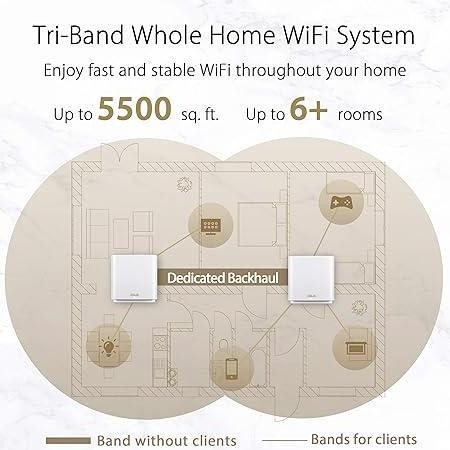 Tri-Band Whole Home WiFi System

Enjoy fast and stable WiFi throughout your home

Up to 5500 sq. ft. Up to 6+ rooms

Dedicated Backhaul

Band without clients Bands for clients